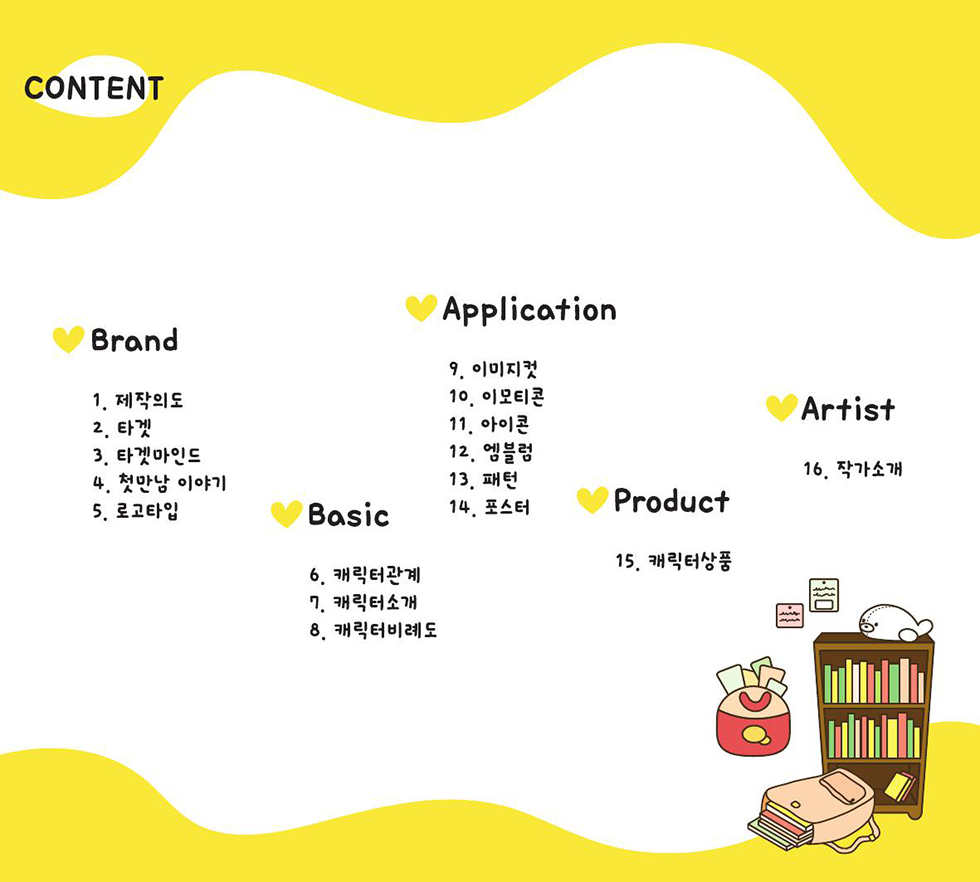 CONTENT

Brand

1. 제작의도
2. 타겟
3. 타겟마인드
4. 첫만남 이야기
5. 로고타입

Basic

6. 캐릭터관계
7. 캐릭터소개
8. 캐릭터비례도

Application

9. 이미지컷
10. 이모티콘
11. 아이콘
12. 엠블럼
13. 패턴
14. 포스터

Product

15. 캐릭터상품

Artist

16. 작가소개